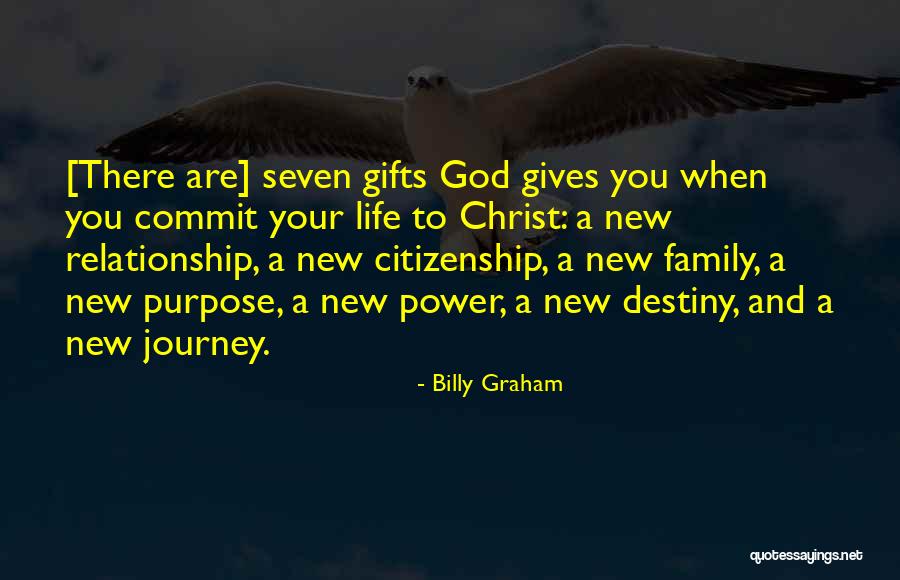 [There are] seven gifts God gives you when you commit your life to Christ: a new relationship, a new citizenship, a new family, a new purpose, a new power, a new destiny, and a new journey.

- Billy Graham

quotessayings.net